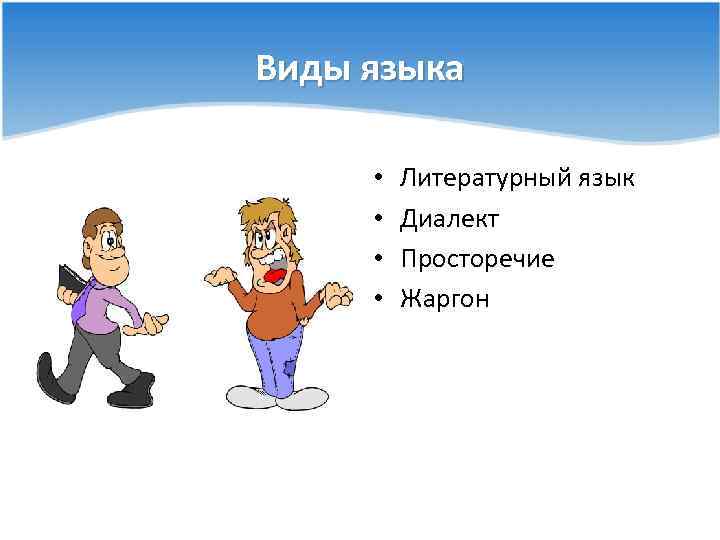 Виды языка

• Литературный язык
• Диалект
• Просторечие
• Жаргон